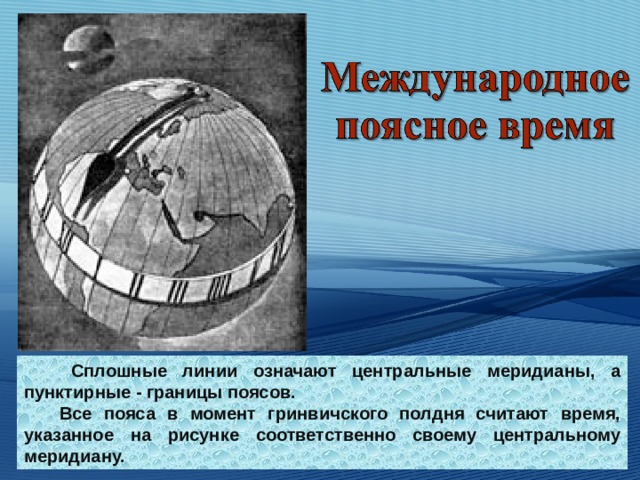 Международное поясное время

Сплошные линии означают центральные меридианы, а пунктирные - границы поясов.

Все пояса в момент гринвичского полдня считают время, указанное на рисунке соответственно своему центральному меридиану.